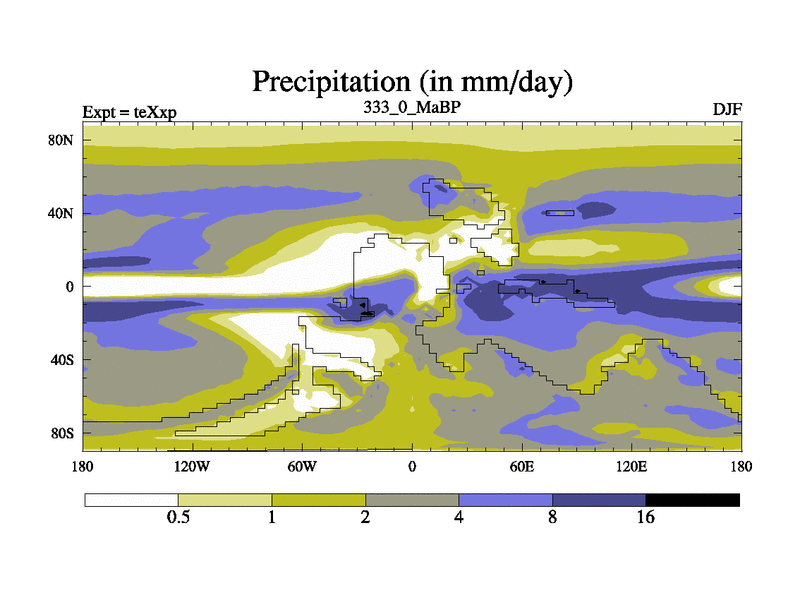 Precipitation (in mm/day)

Expt = teXxp
333_0_MaBP
DJF

80N
40N
0
40S
80S

180
120W
60W
0
60E
120E
180

0.5
1
2
4
8
16